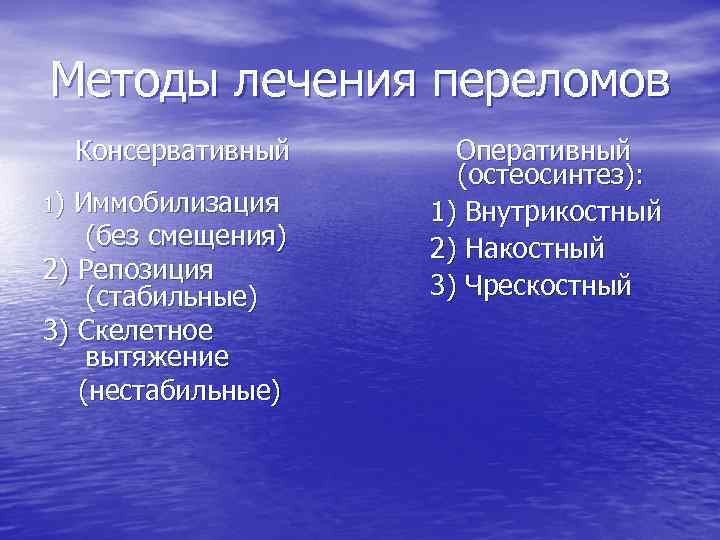 Методы лечения переломов

Консервативный

1) Иммобилизация (без смещения)
2) Репозиция (стабильные)
3) Скелетное вытяжение (нестабильные)

Оперативный (остеосинтез):

1) Внутрикостный
2) Накостный
3) Чрескостный